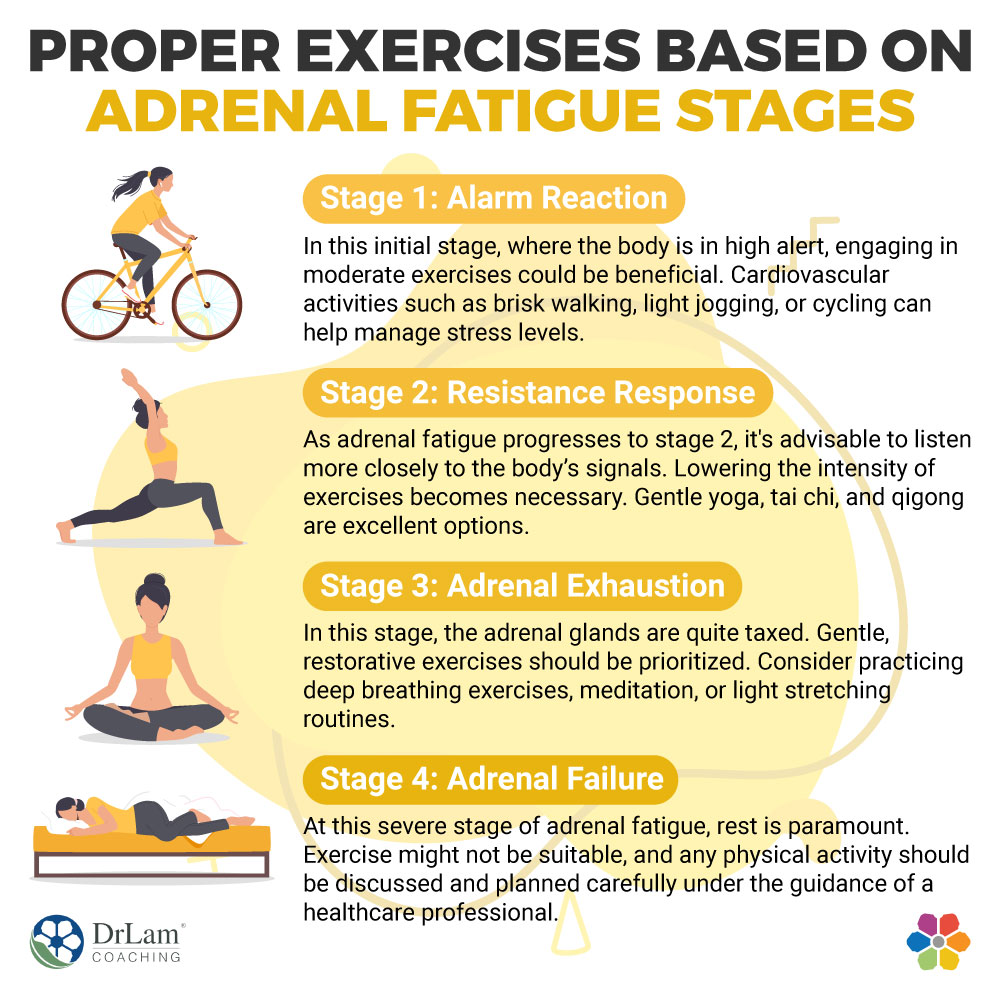 PROPER EXERCISES BASED ON ADRENAL FATIGUE STAGES

Stage 1: Alarm Reaction

In this initial stage, where the body is in high alert, engaging in moderate exercises could be beneficial. Cardiovascular activities such as brisk walking, light jogging, or cycling can help manage stress levels.

Stage 2: Resistance Response

As adrenal fatigue progresses to stage 2, it's advisable to listen more closely to the body's signals. Lowering the intensity of exercises becomes necessary. Gentle yoga, tai chi, and qigong are excellent options.

Stage 3: Adrenal Exhaustion

In this stage, the adrenal glands are quite taxed. Gentle, restorative exercises should be prioritized. Consider practicing deep breathing exercises, meditation, or light stretching routines.

Stage 4: Adrenal Failure

At this severe stage of adrenal fatigue, rest is paramount. Exercise might not be suitable, and any physical activity should be discussed and planned carefully under the guidance of a healthcare professional.

DrLam® COACHING